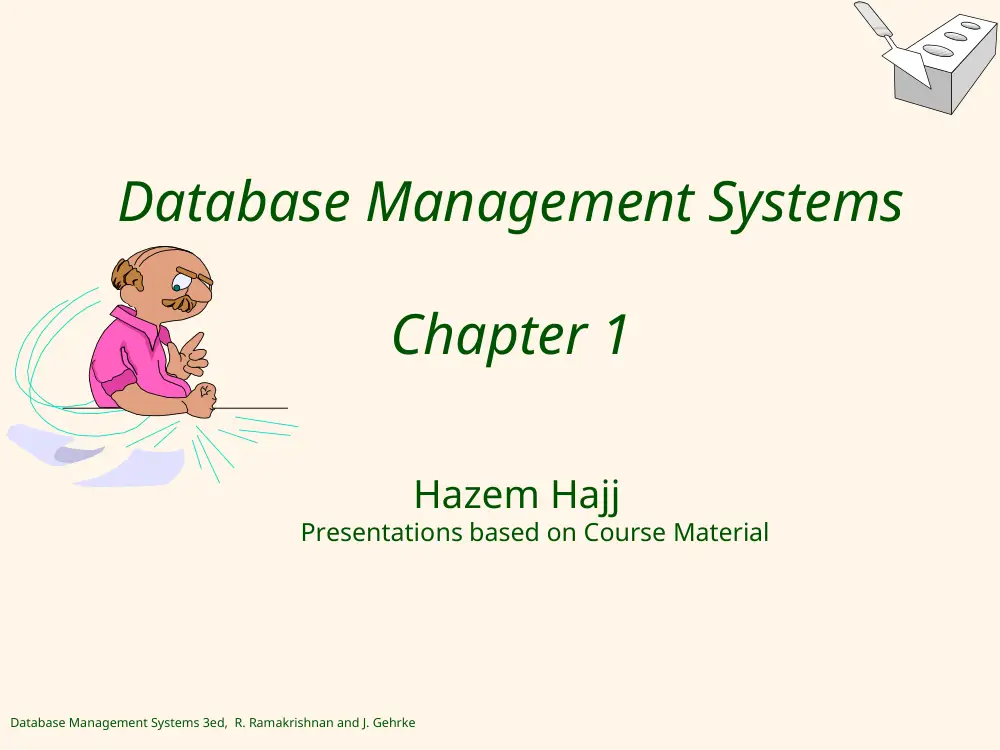 Database Management Systems

Chapter 1

Hazem Hajj
Presentations based on Course Material

Database Management Systems 3ed, R. Ramakrishnan and J. Gehrke